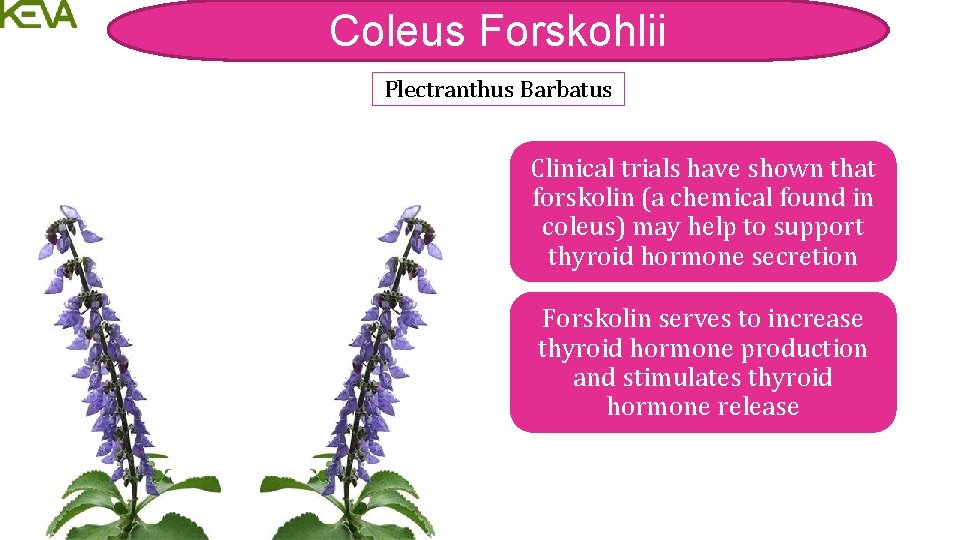 KEVA

Coleus Forskohlii

Plectranthus Barbatus

Clinical trials have shown that forskolin (a chemical found in coleus) may help to support thyroid hormone secretion

Forskolin serves to increase thyroid hormone production and stimulates thyroid hormone release